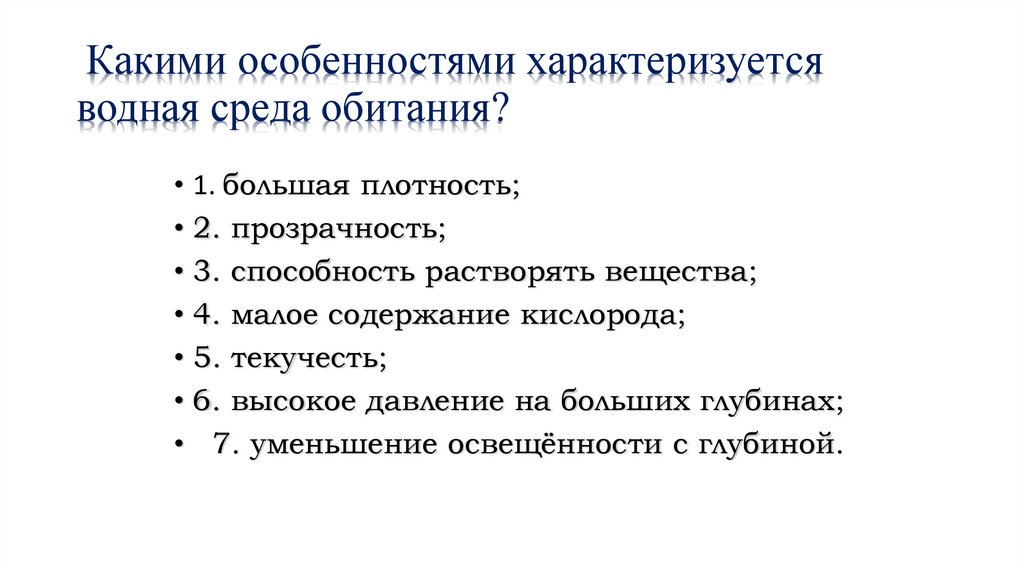 Какими особенностями характеризуется водная среда обитания?

• 1. большая плотность;
• 2. прозрачность;
• 3. способность растворять вещества;
• 4. малое содержание кислорода;
• 5. текучесть;
• 6. высокое давление на больших глубинах;
• 7. уменьшение освещённости с глубиной.